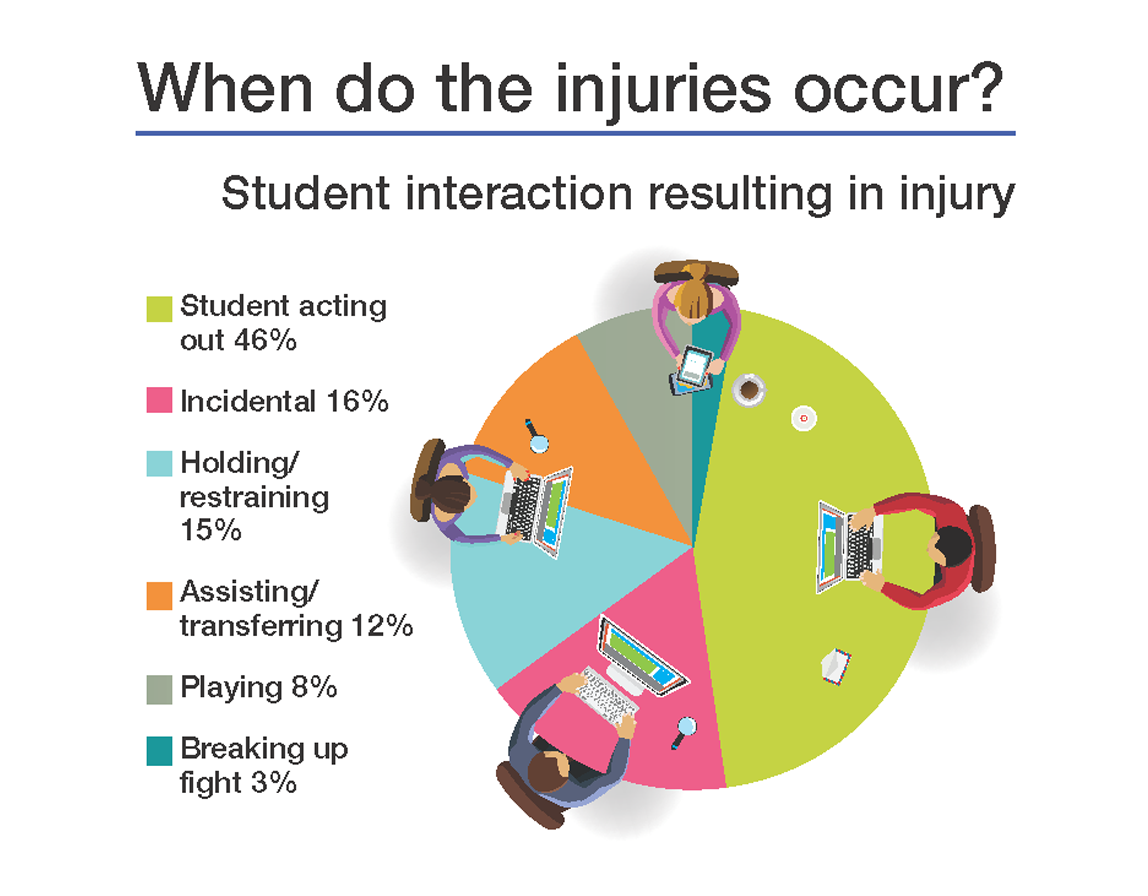 When do the injuries occur?

Student interaction resulting in injury

Student acting out 46%

Incidental 16%

Holding/ restraining 15%

Assisting/ transferring 12%

Playing 8%

Breaking up fight 3%